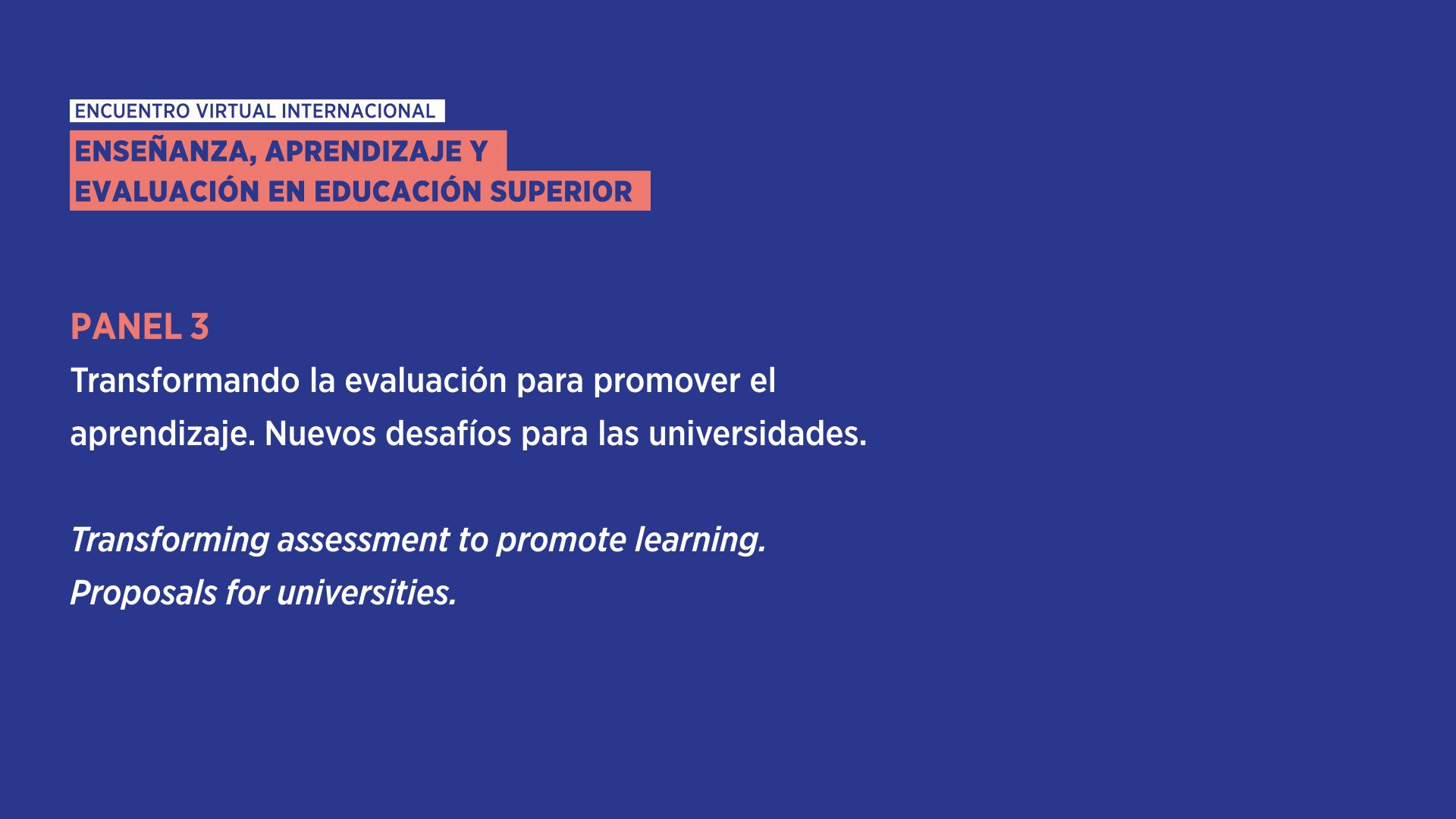 ENCUENTRO VIRTUAL INTERNACIONAL
ENSEÑANZA, APRENDIZAJE Y EVALUACIÓN EN EDUCACIÓN SUPERIOR

PANEL 3
Transformando la evaluación para promover el aprendizaje. Nuevos desafíos para las universidades.

Transforming assessment to promote learning. Proposals for universities.